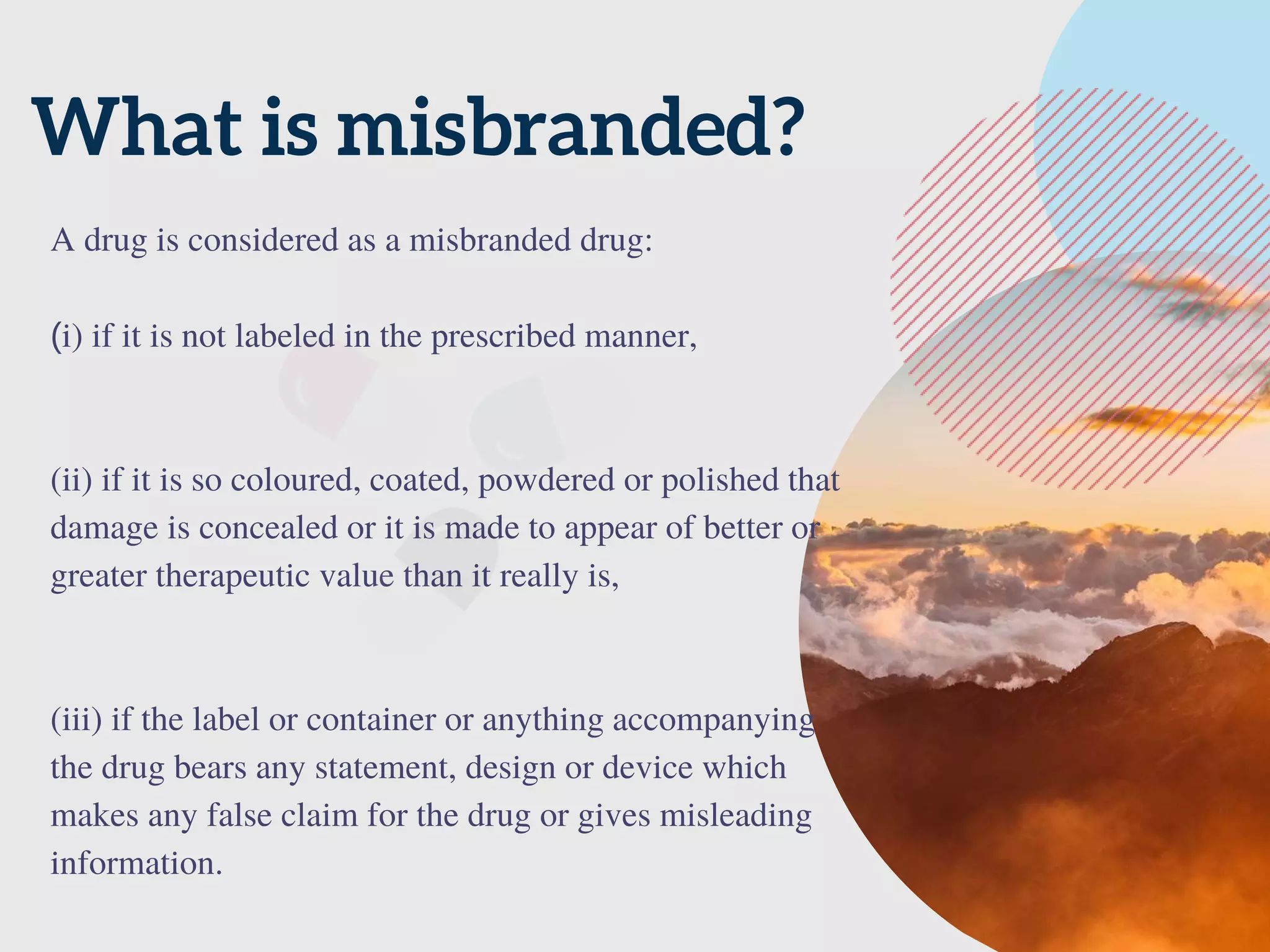 What is misbranded?

A drug is considered as a misbranded drug:

(i) if it is not labeled in the prescribed manner,

(ii) if it is so coloured, coated, powdered or polished that damage is concealed or it is made to appear of better or greater therapeutic value than it really is,

(iii) if the label or container or anything accompanying the drug bears any statement, design or device which makes any false claim for the drug or gives misleading information.